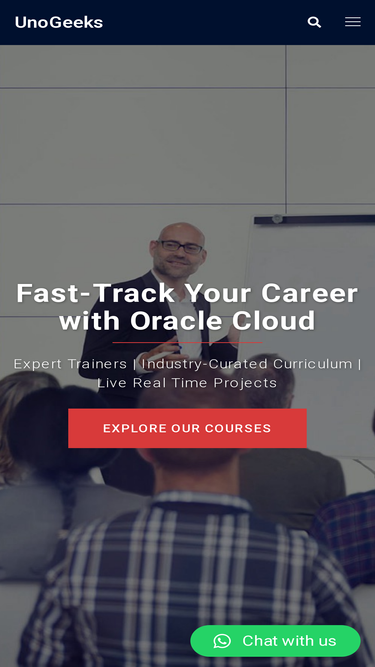 UnoGeeks

Fast-Track Your Career with Oracle Cloud

Expert Trainers | Industry-Curated Curriculum | Live Real Time Projects

EXPLORE OUR COURSES

Chat with us